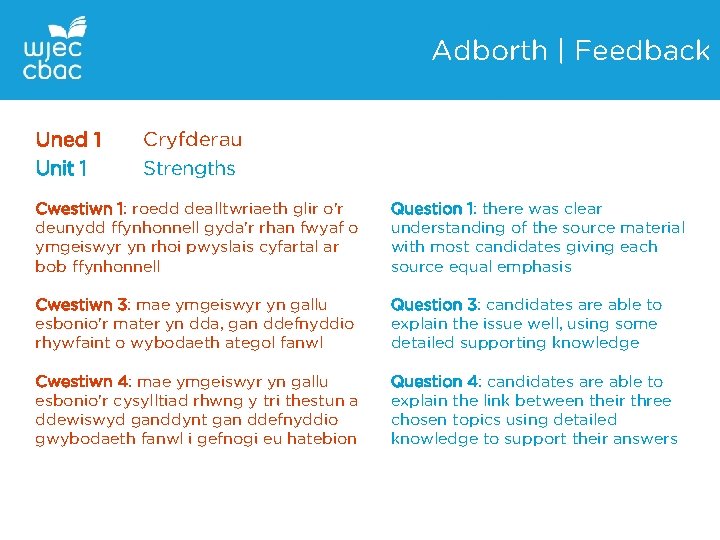 wjec
cbac

Adborth | Feedback

Uned 1 Cryfderau
Unit 1 Strengths

Cwestiwn 1: roedd dealltwriaeth glir o'r deunydd ffynhonnell gyda'r rhan fwyaf o ymgeiswyr yn rhoi pwyslais cyfartal ar bob ffynhonnell

Cwestiwn 3: mae ymgeiswyr yn gallu esbonio'r mater yn dda, gan ddefnyddio rhywfaint o wybodaeth ategol fanwl

Cwestiwn 4: mae ymgeiswyr yn gallu esbonio'r cysylltiad rhwng y tri thestun a ddewiswyd ganddynt gan ddefnyddio gwybodaeth fanwl i gefnogi eu hatebion

Question 1: there was clear understanding of the source material with most candidates giving each source equal emphasis

Question 3: candidates are able to explain the issue well, using some detailed supporting knowledge

Question 4: candidates are able to explain the link between their three chosen topics using detailed knowledge to support their answers